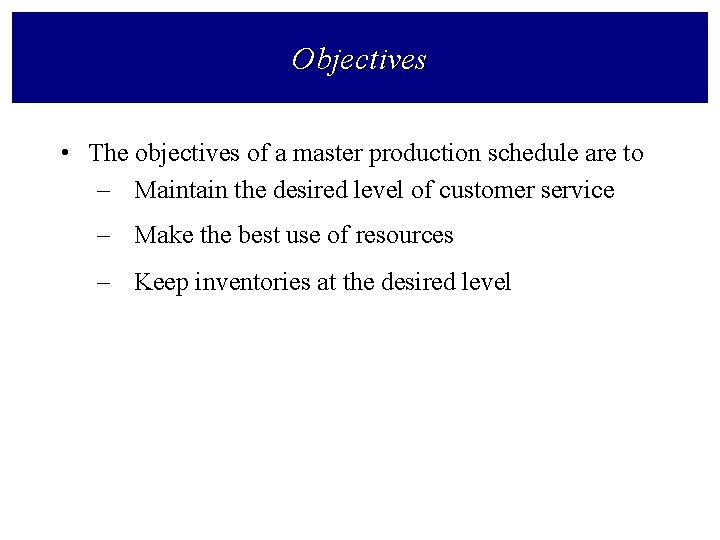 Objectives

• The objectives of a master production schedule are to
 – Maintain the desired level of customer service
 – Make the best use of resources
 – Keep inventories at the desired level